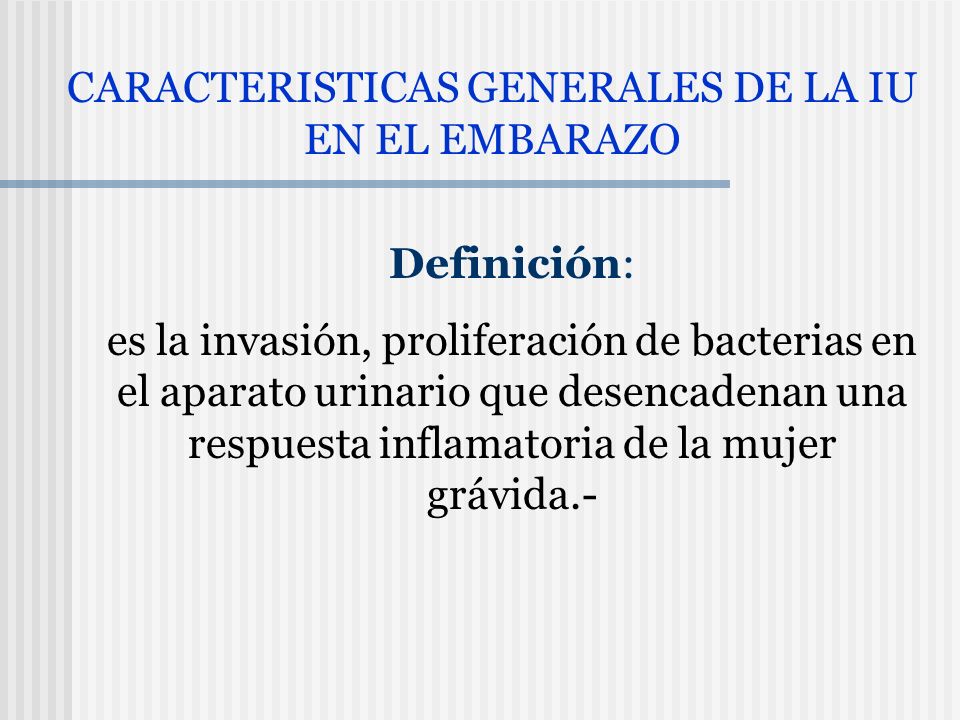 CARACTERISTICAS GENERALES DE LA IU EN EL EMBARAZO

Definición:

es la invasión, proliferación de bacterias en el aparato urinario que desencadenan una respuesta inflamatoria de la mujer grávida.-